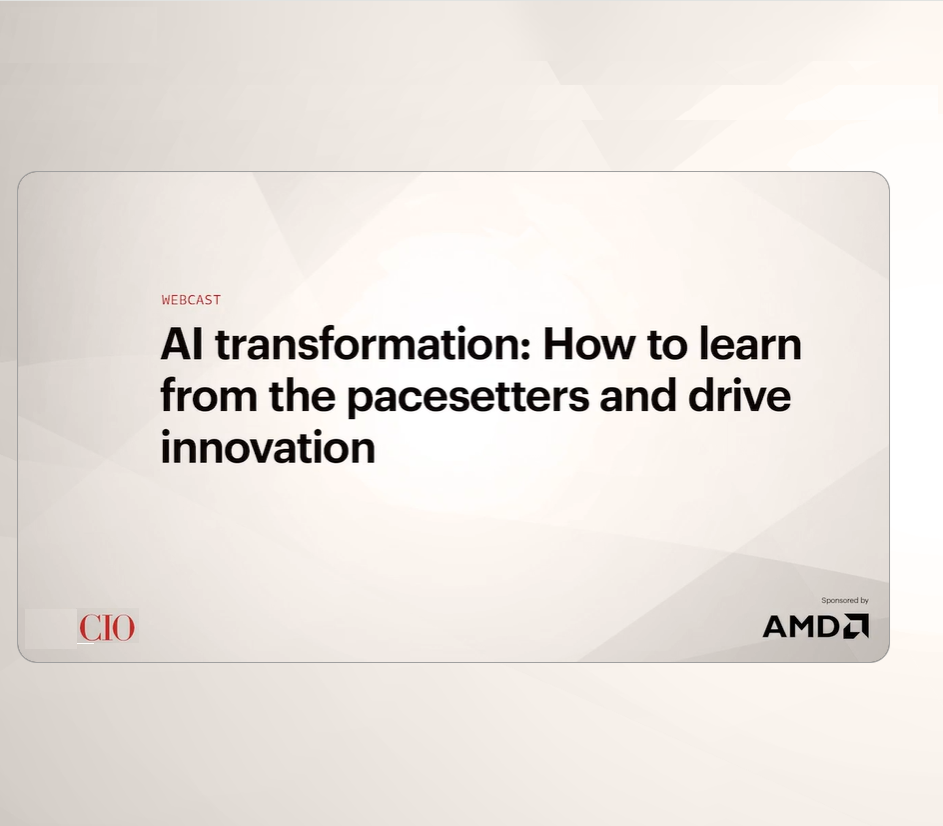 WEBCAST

AI transformation: How to learn from the pacesetters and drive innovation

CIO

Sponsored by

AMD